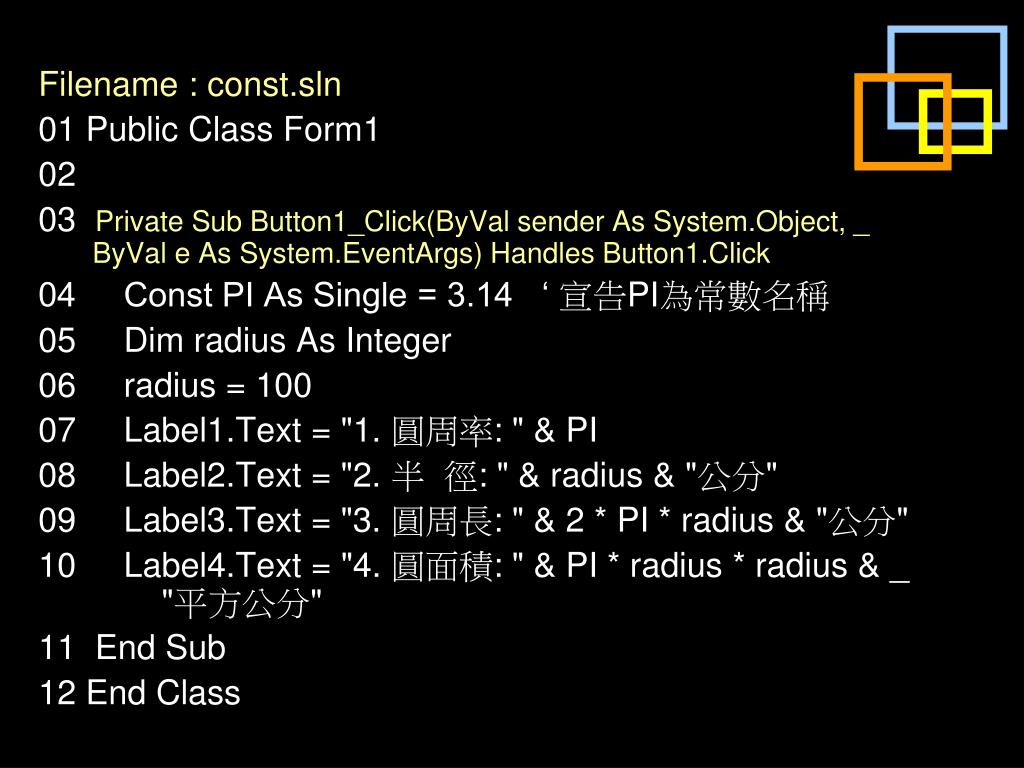 Filename : const.sln
01 Public Class Form1
02
03 Private Sub Button1_Click(ByVal sender As System.Object, _ ByVal e As System.EventArgs) Handles Button1.Click
04 Const PI As Single = 3.14 ‘ 宣告PI為常數名稱
05 Dim radius As Integer
06 radius = 100
07 Label1.Text = "1. 圓周率: " & PI
08 Label2.Text = "2. 半 徑: " & radius & "公分"
09 Label3.Text = "3. 圓周長: " & 2 * PI * radius & "公分"
10 Label4.Text = "4. 圓面積: " & PI * radius * radius & _ "平方公分"
11 End Sub
12 End Class